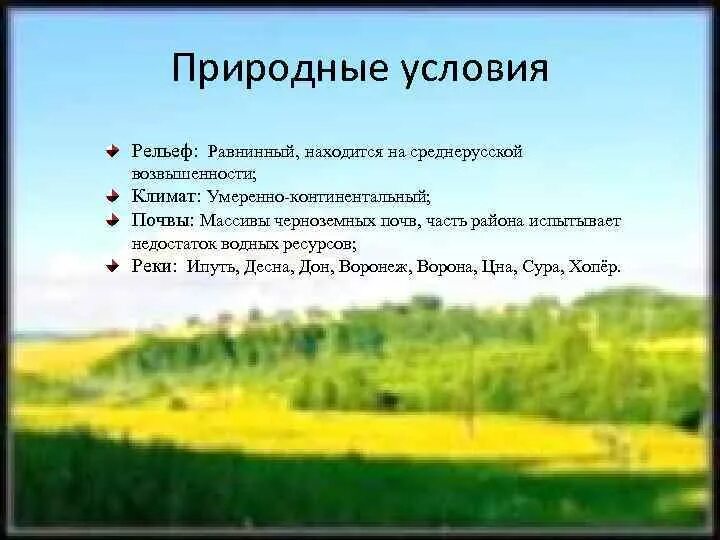 Природные условия

Рельеф: Равнинный, находится на среднерусской возвышенности;
Климат: Умеренно-континентальный;
Почвы: Массивы черноземных почв, часть района испытывает недостаток водных ресурсов;
Реки: Ипуть, Десна, Дон, Воронеж, Ворона, Цна, Сура, Хопёр.